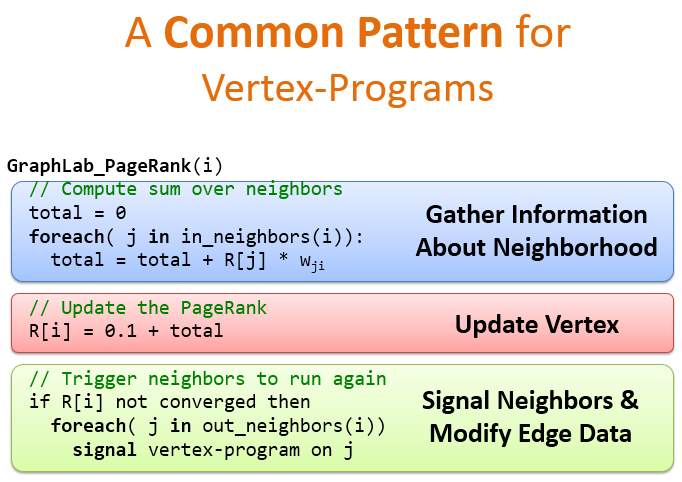 A Common Pattern for Vertex-Programs

GraphLab_PageRank(i)

// Compute sum over neighbors
total = 0
foreach( j in in_neighbors(i)):
  total = total + R[j] * $w_{ji}$

Gather Information About Neighborhood

// Update the PageRank
R[i] = 0.1 + total

Update Vertex

// Trigger neighbors to run again
if R[i] not converged then
  foreach( j in out_neighbors(i))
    signal vertex-program on j

Signal Neighbors & Modify Edge Data